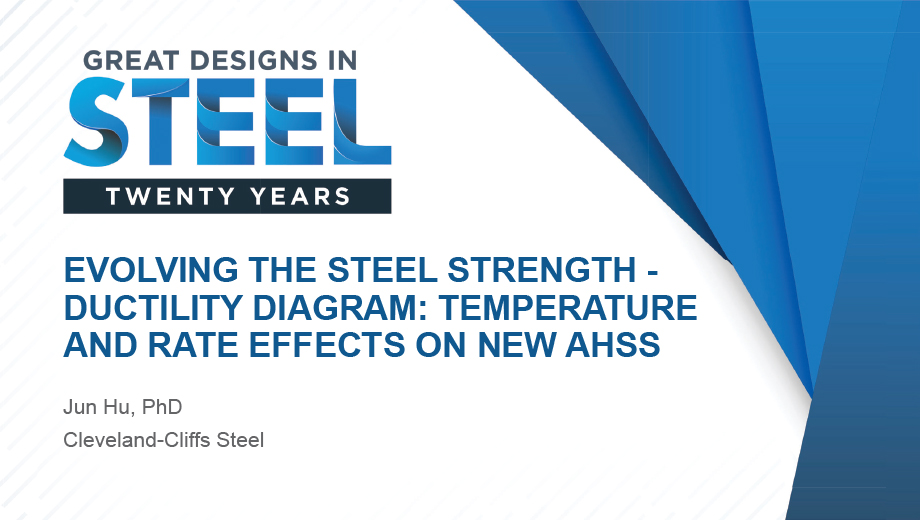 GREAT DESIGNS IN
STEEL
TWENTY YEARS

EVOLVING THE STEEL STRENGTH - DUCTILITY DIAGRAM: TEMPERATURE AND RATE EFFECTS ON NEW AHSS

Jun Hu, PhD

Cleveland-Cliffs Steel